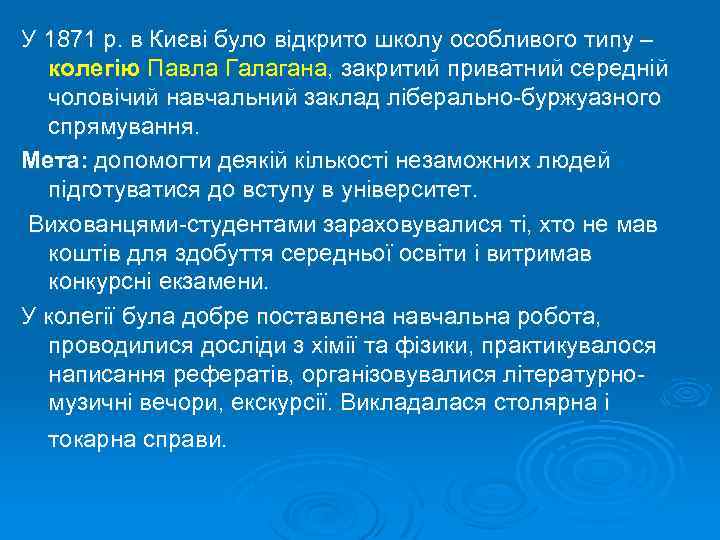 У 1871 р. в Києві було відкрито школу особливого типу – колегію Павла Галагана, закритий приватний середній чоловічий навчальний заклад ліберально-буржуазного спрямування.

Мета: допомогти деякій кількості незаможних людей підготуватися до вступу в університет.

Вихованцями-студентами зараховувалися ті, хто не мав коштів для здобуття середньої освіти і витримав конкурсні екзамени.

У колегії була добре поставлена навчальна робота, проводилися досліди з хімії та фізики, практикувалося написання рефератів, організовувалися літературно-музичні вечори, екскурсії. Викладалася столярна і токарна справи.